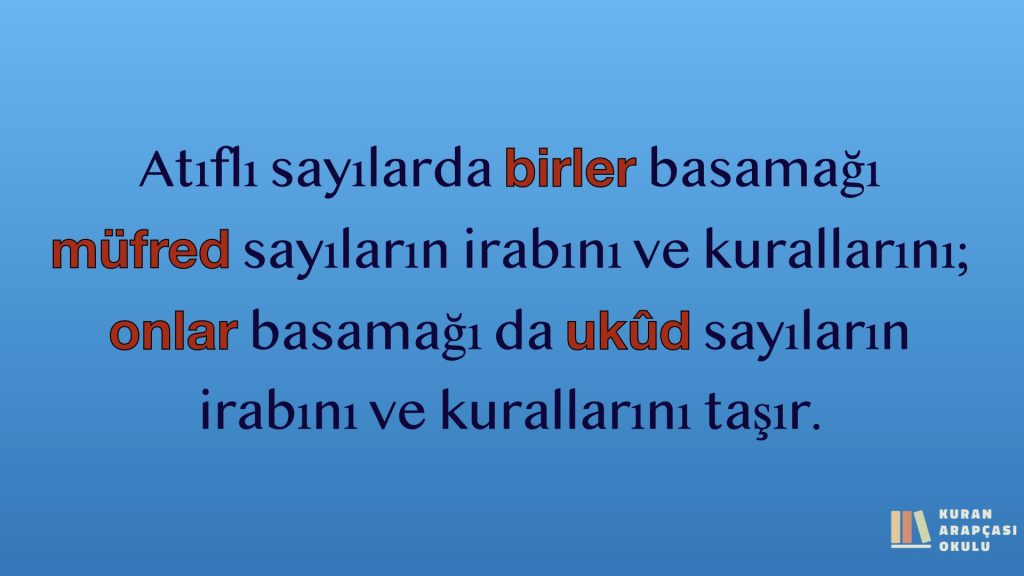 Atıflı sayılarda birler basamağı müfred sayıların irabını ve kurallarını; onlar basamağı da ukûd sayıların irabını ve kurallarını taşır.

KURAN ARAPÇASI OKULU